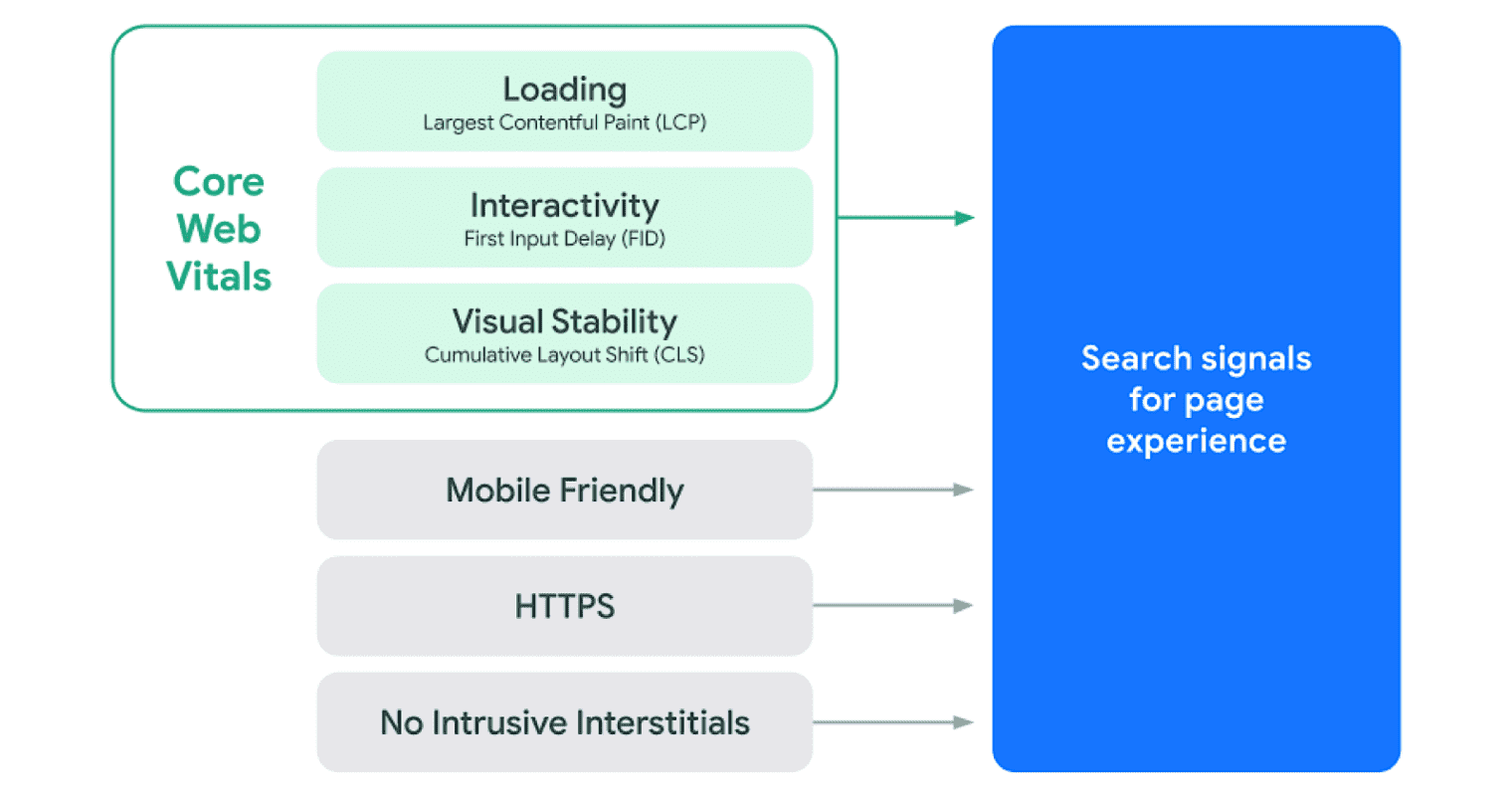 Core Web Vitals

Loading
Largest Contentful Paint (LCP)

Interactivity
First Input Delay (FID)

Visual Stability
Cumulative Layout Shift (CLS)

Mobile Friendly

HTTPS

No Intrusive Interstitials

Search signals for page experience